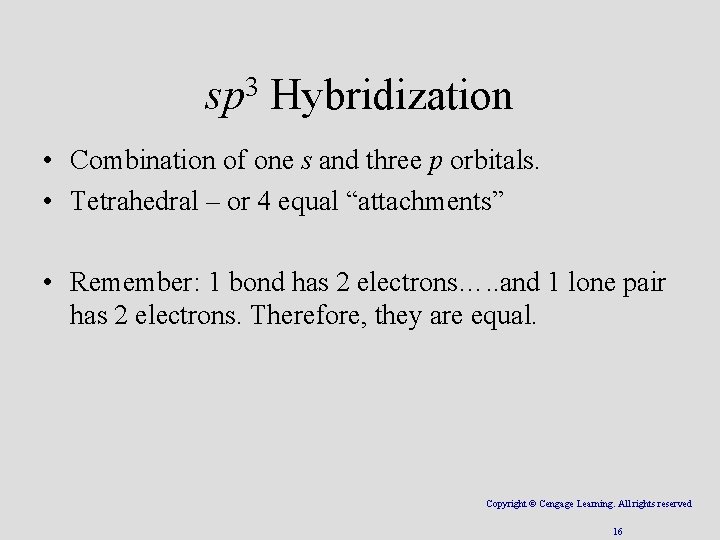 $sp^3$ Hybridization

• Combination of one $s$ and three $p$ orbitals.

• Tetrahedral – or 4 equal “attachments”

• Remember: 1 bond has 2 electrons…..and 1 lone pair has 2 electrons. Therefore, they are equal.

Copyright © Cengage Learning. All rights reserved

16